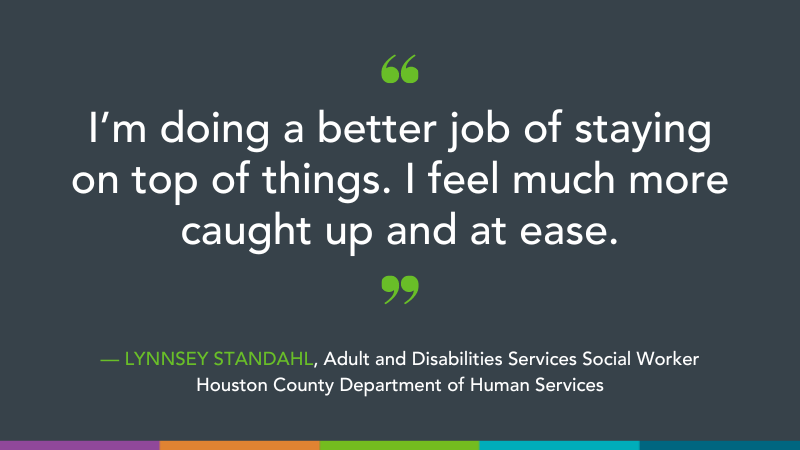 “

I’m doing a better job of staying on top of things. I feel much more caught up and at ease.

”

— LYNNSEY STANDAHL, Adult and Disabilities Services Social Worker
Houston County Department of Human Services